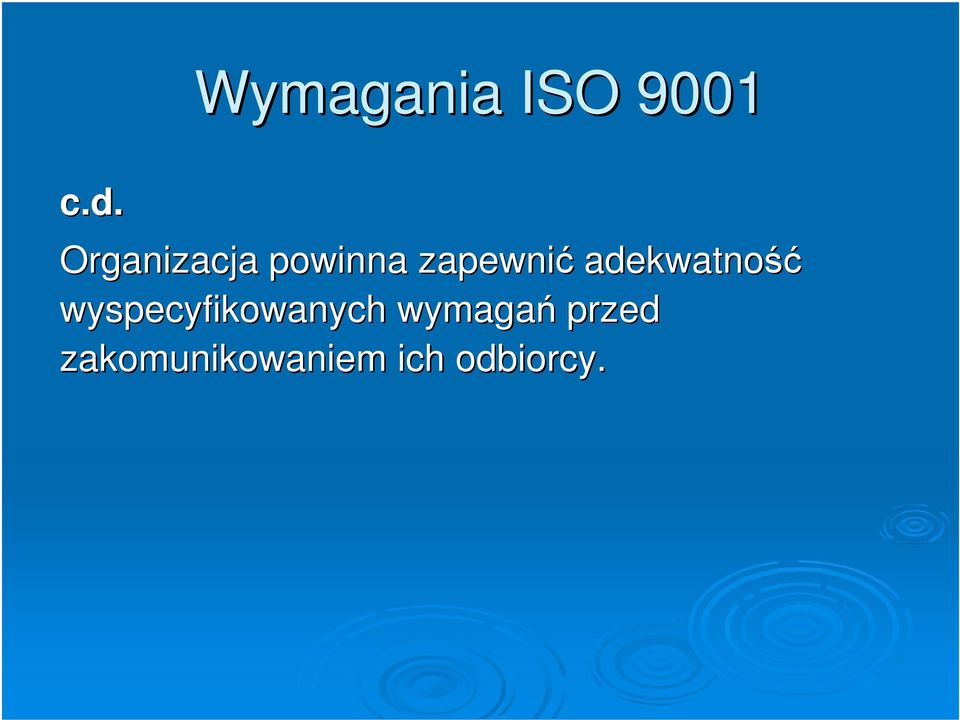 Wymagania ISO 9001

c.d.

Organizacja powinna zapewnić adekwatność wyspecyfikowanych wymagań przed zakomunikowaniem ich odbiorcy.